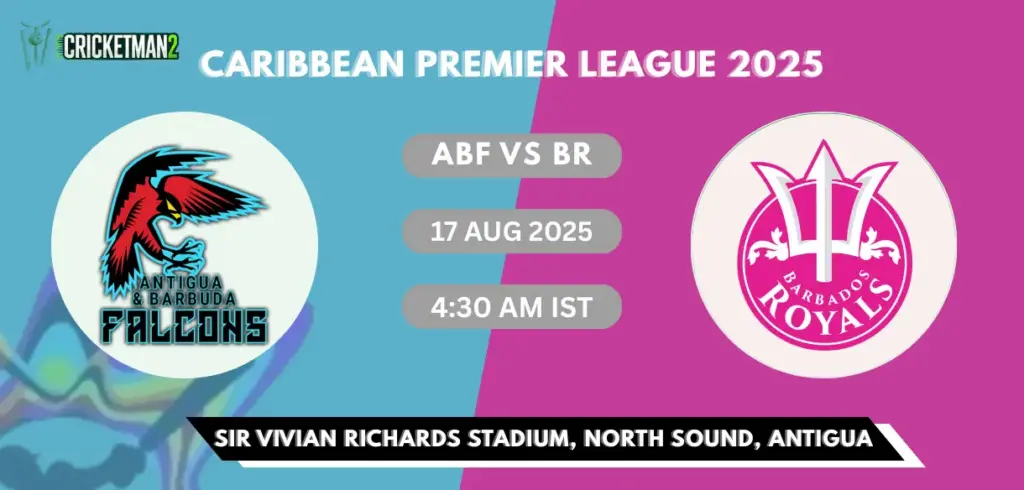 CRICKETMAN2

CARIBBEAN PREMIER LEAGUE 2025

ANTIGUA & BARBUDA FALCONS

ABF VS BR

17 AUG 2025

4:30 AM IST

BARBADOS ROYALS

SIR VIVIAN RICHARDS STADIUM, NORTH SOUND, ANTIGUA